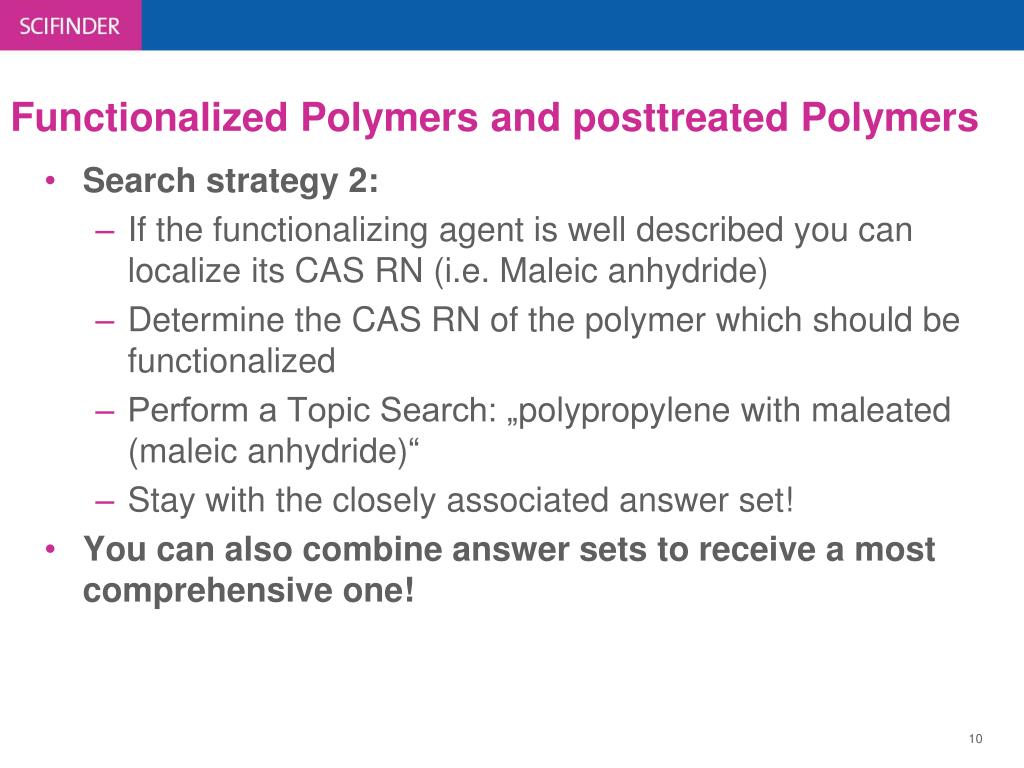 SCIFINDER

Functionalized Polymers and posttreated Polymers

• Search strategy 2:
– If the functionalizing agent is well described you can localize its CAS RN (i.e. Maleic anhydride)
– Determine the CAS RN of the polymer which should be functionalized
– Perform a Topic Search: „polypropylene with maleated (maleic anhydride)“
– Stay with the closely associated answer set!
• You can also combine answer sets to receive a most comprehensive one!

10